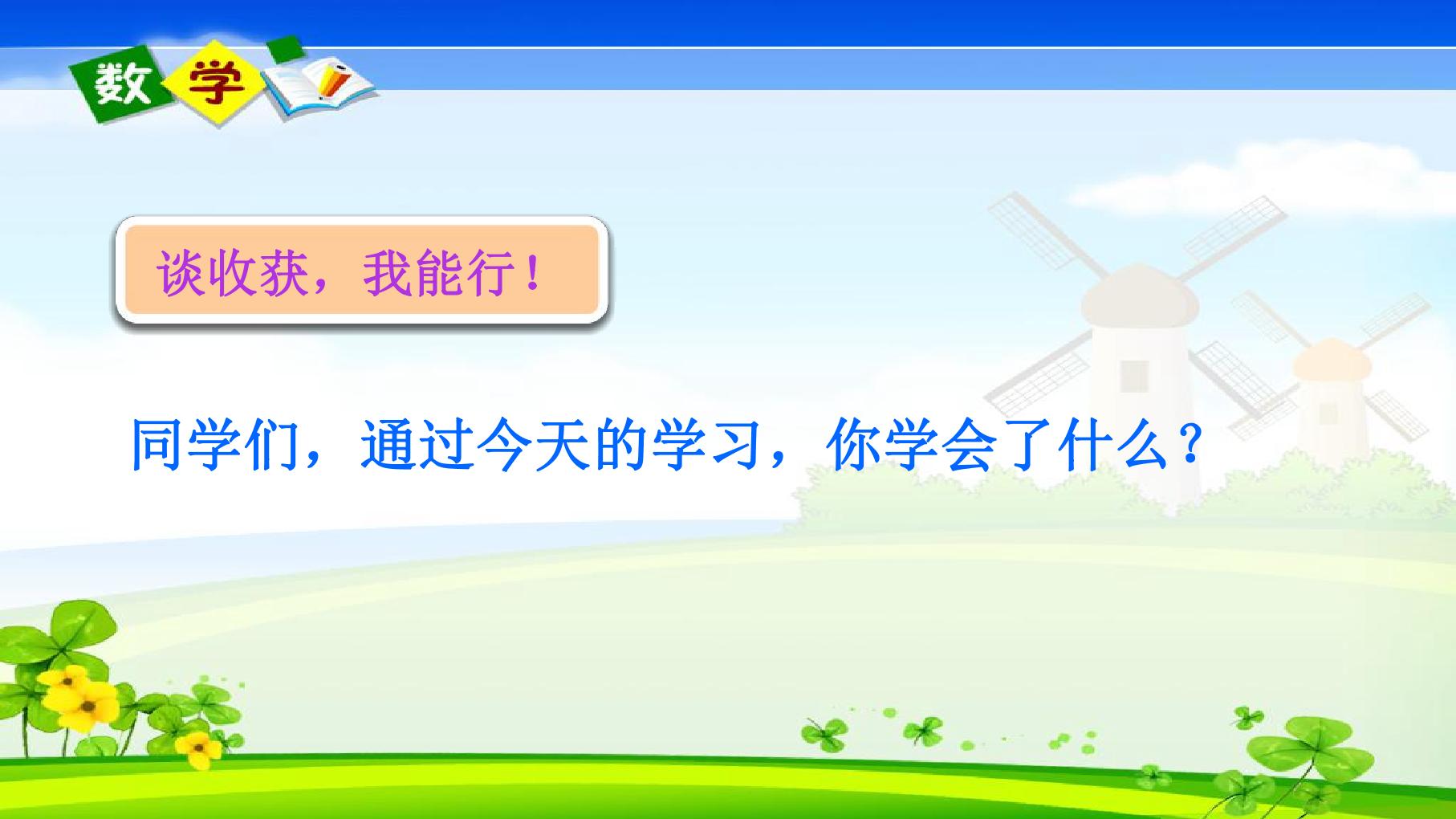 数学

谈收获，我能行！

同学们，通过今天的学习，你学会了什么？